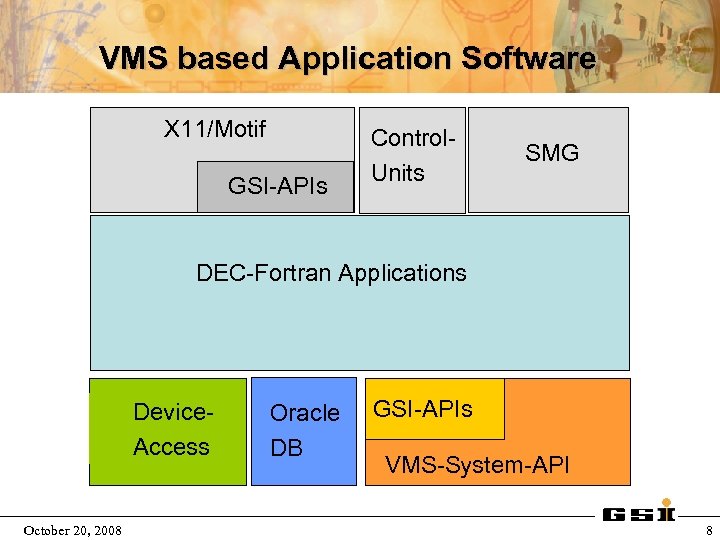 VMS based Application Software

X11/Motif

GSI-APIs

Control-Units

SMG

DEC-Fortran Applications

Device-Access

Oracle DB

GSI-APIs

VMS-System-API

GSI

October 20, 2008

8